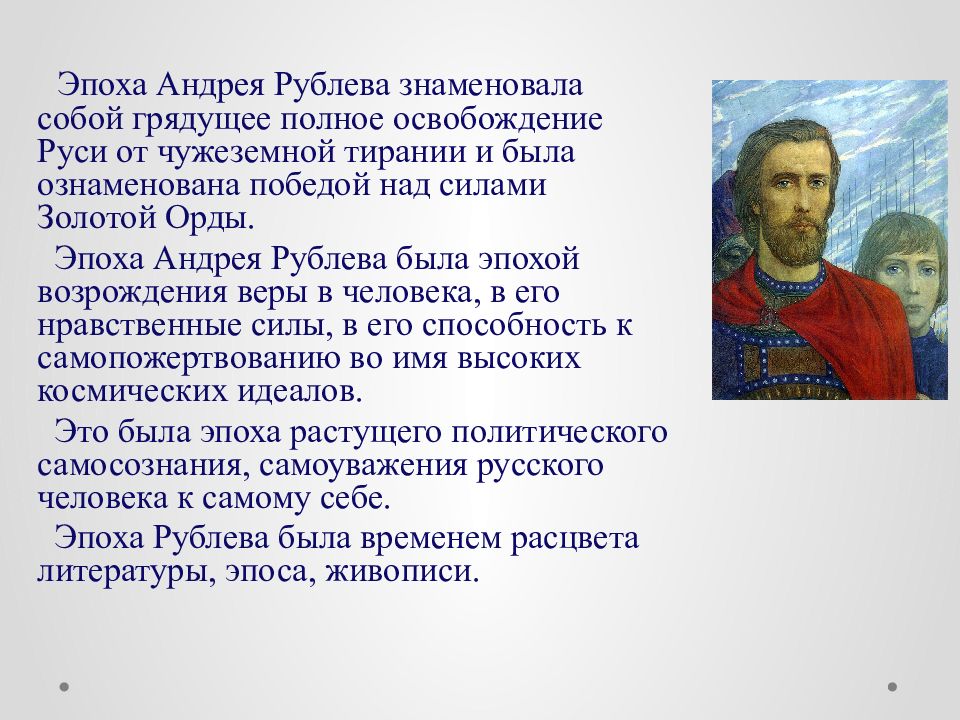 Эпоха Андрея Рублева знаменовала собой грядущее полное освобождение Руси от чужеземной тирании и была ознаменована победой над силами Золотой Орды.

Эпоха Андрея Рублева была эпохой возрождения веры в человека, в его нравственные силы, в его способность к самопожертвованию во имя высоких космических идеалов.

Это была эпоха растущего политического самосознания, самоуважения русского человека к самому себе.

Эпоха Рублева была временем расцвета литературы, эпоса, живописи.